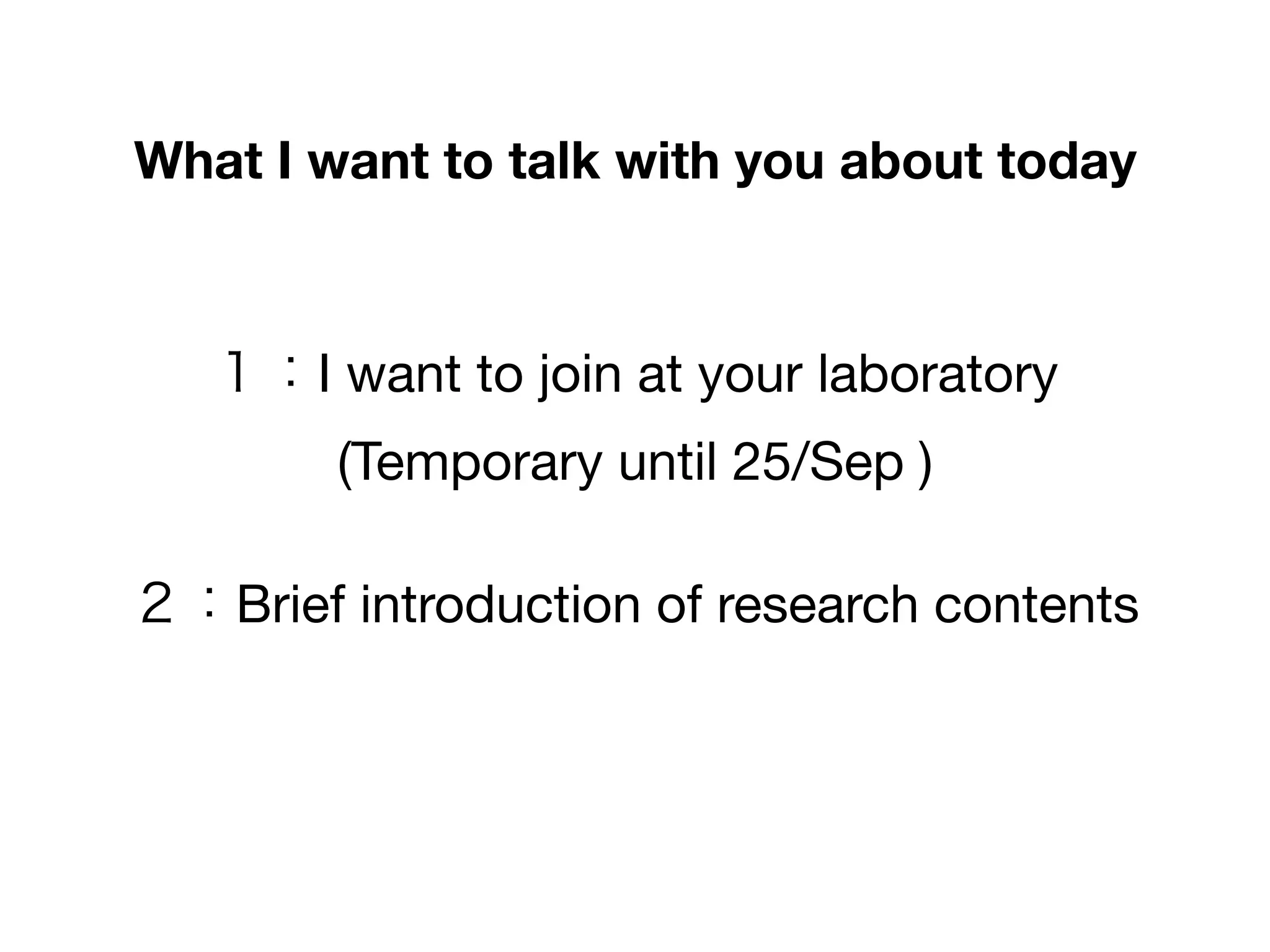 What I want to talk with you about today

１：I want to join at your laboratory
(Temporary until 25/Sep )

２：Brief introduction of research contents